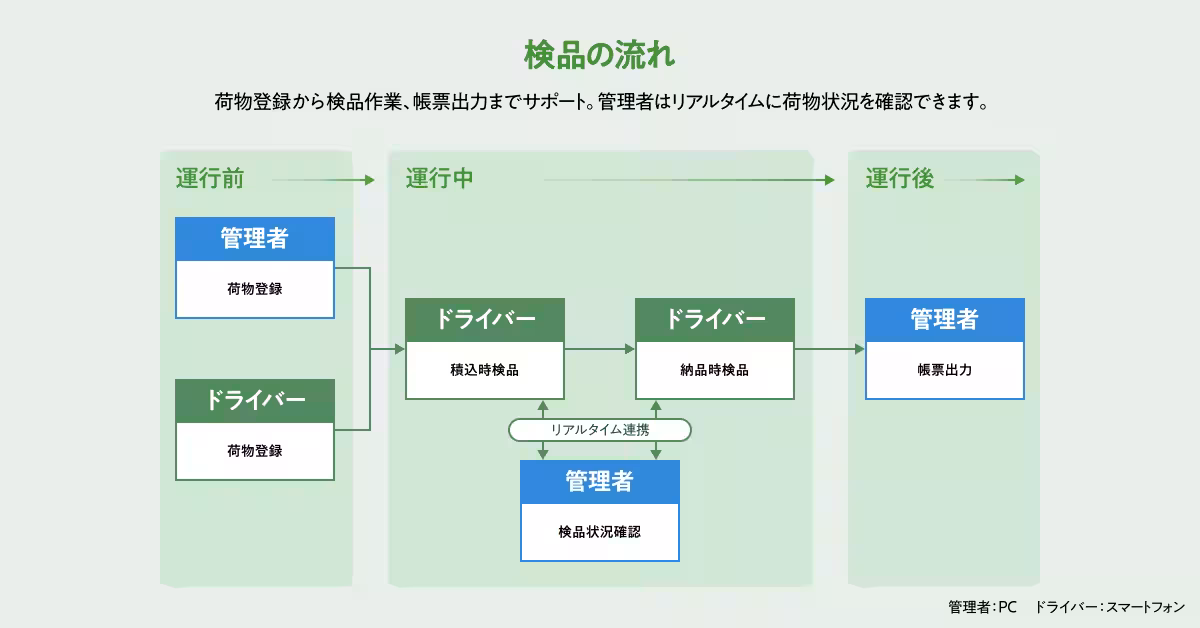 検品の流れ

荷物登録から検品作業、帳票出力までサポート。管理者はリアルタイムに荷物状況を確認できます。

運行前

管理者

荷物登録

ドライバー

荷物登録

運行中

ドライバー

積込時検品

ドライバー

納品時検品

リアルタイム連携

管理者

検品状況確認

運行後

管理者

帳票出力

管理者：PC　ドライバー：スマートフォン